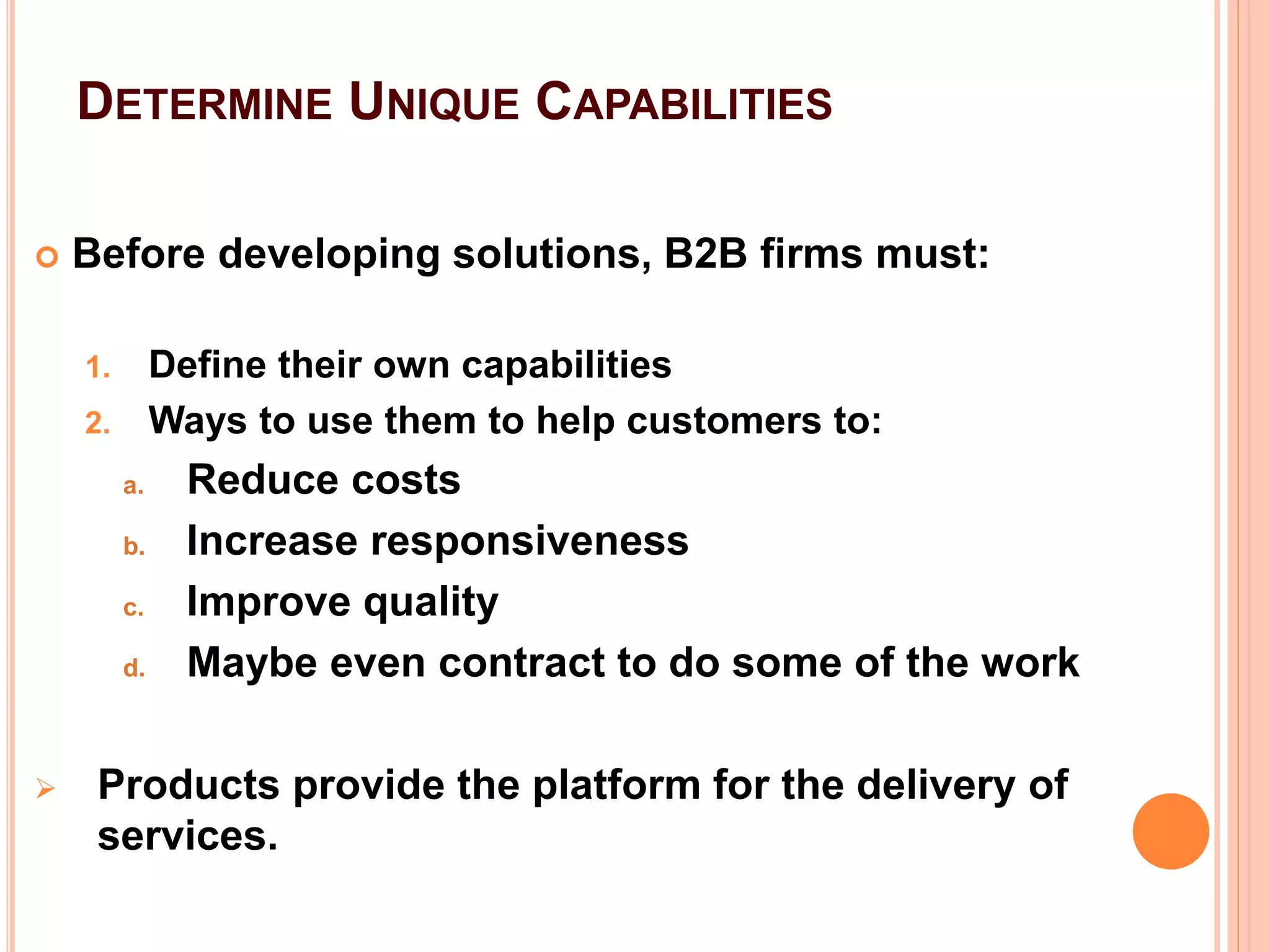 DETERMINE UNIQUE CAPABILITIES

Before developing solutions, B2B firms must:

1. Define their own capabilities
2. Ways to use them to help customers to:
a. Reduce costs
b. Increase responsiveness
c. Improve quality
d. Maybe even contract to do some of the work

Products provide the platform for the delivery of services.